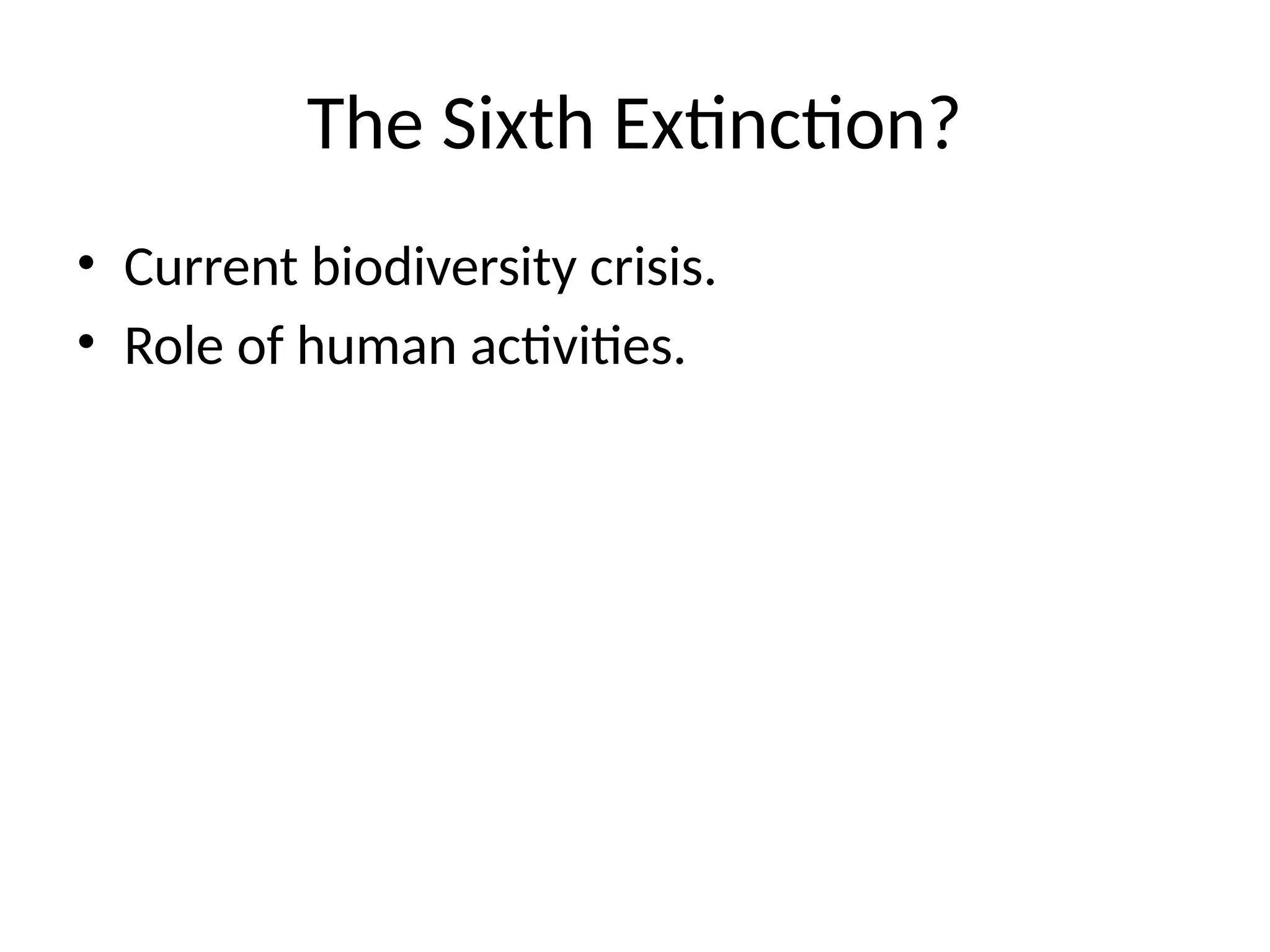 The Sixth Extinction?

• Current biodiversity crisis.
• Role of human activities.